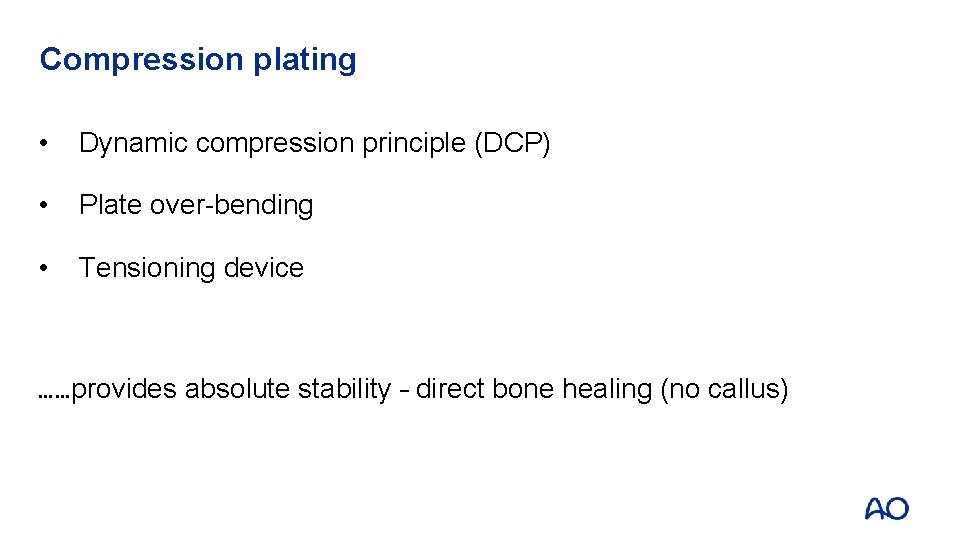 Compression plating

• Dynamic compression principle (DCP)

• Plate over-bending

• Tensioning device

……provides absolute stability - direct bone healing (no callus)

AO